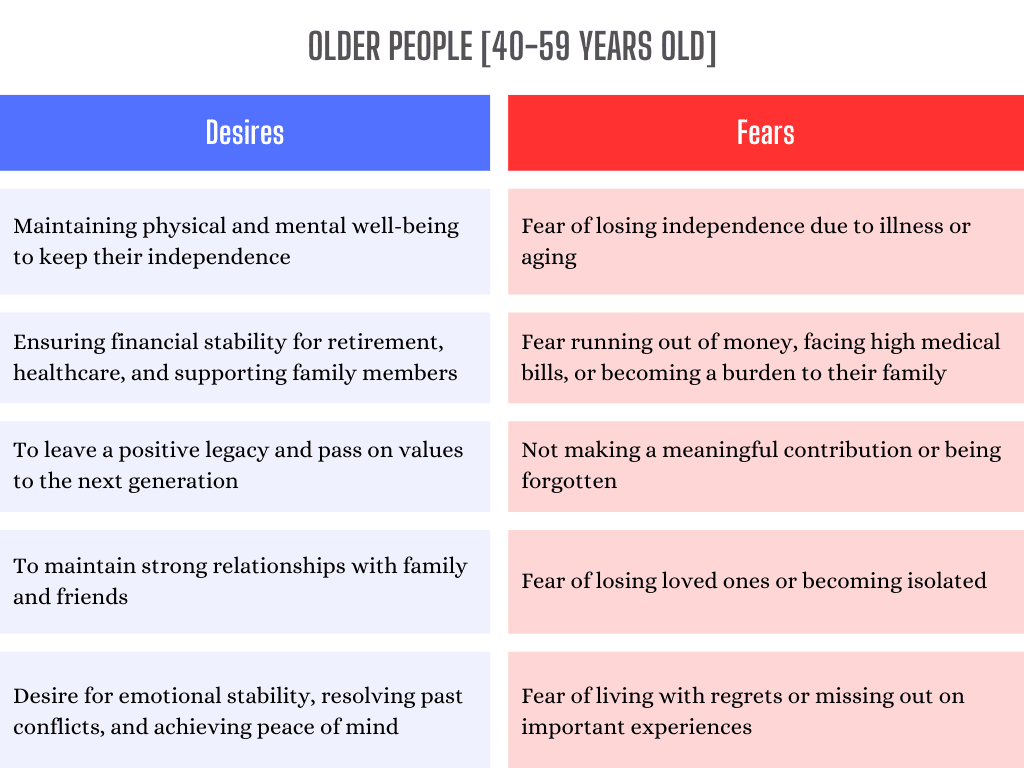 OLDER PEOPLE [40-59 YEARS OLD]

| Desires | Fears |
|---|---|
| Maintaining physical and mental well-being to keep their independence | Fear of losing independence due to illness or aging |
| Ensuring financial stability for retirement, healthcare, and supporting family members | Fear running out of money, facing high medical bills, or becoming a burden to their family |
| To leave a positive legacy and pass on values to the next generation | Not making a meaningful contribution or being forgotten |
| To maintain strong relationships with family and friends | Fear of losing loved ones or becoming isolated |
| Desire for emotional stability, resolving past conflicts, and achieving peace of mind | Fear of living with regrets or missing out on important experiences |